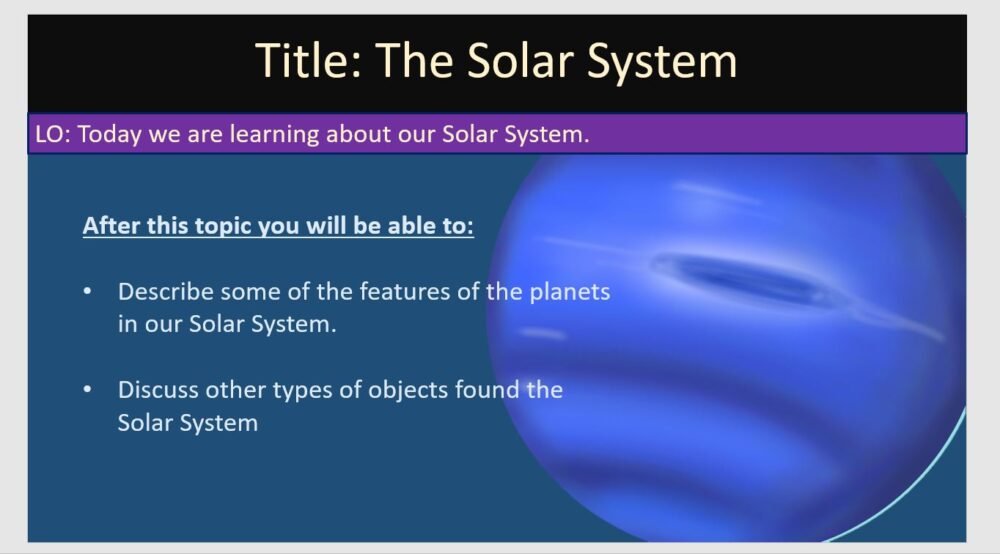 Title: The Solar System

LO: Today we are learning about our Solar System.

After this topic you will be able to:

• Describe some of the features of the planets in our Solar System.

• Discuss other types of objects found the Solar System